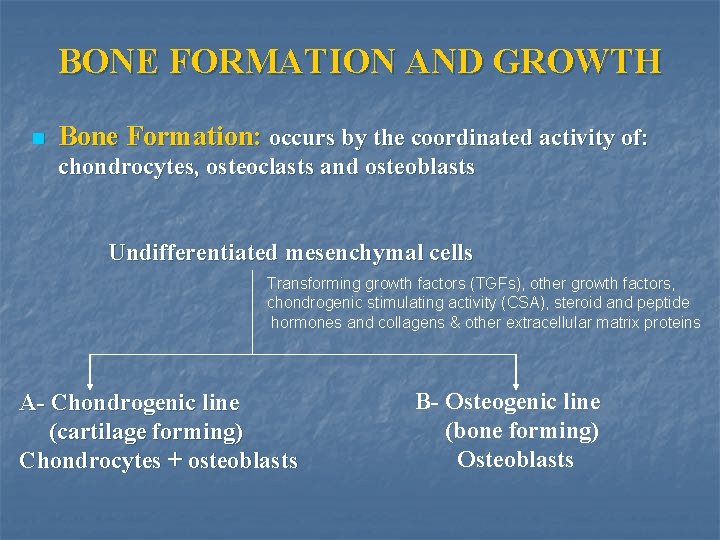 BONE FORMATION AND GROWTH

Bone Formation: occurs by the coordinated activity of: chondrocytes, osteoclasts and osteoblasts

Undifferentiated mesenchymal cells

Transforming growth factors (TGFs), other growth factors, chondrogenic stimulating activity (CSA), steroid and peptide hormones and collagens & other extracellular matrix proteins

A- Chondrogenic line
(cartilage forming)
Chondrocytes + osteoblasts

B- Osteogenic line
(bone forming)
Osteoblasts